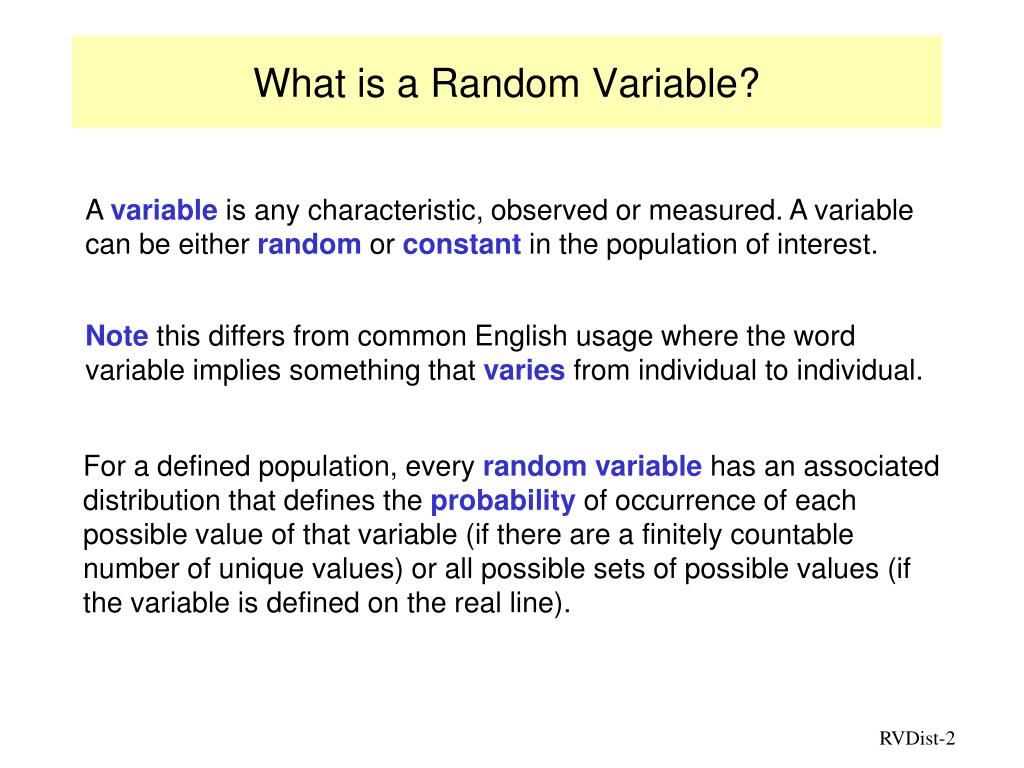 What is a Random Variable?

A variable is any characteristic, observed or measured. A variable can be either random or constant in the population of interest.

Note this differs from common English usage where the word variable implies something that varies from individual to individual.

For a defined population, every random variable has an associated distribution that defines the probability of occurrence of each possible value of that variable (if there are a finitely countable number of unique values) or all possible sets of possible values (if the variable is defined on the real line).

RVDist-2